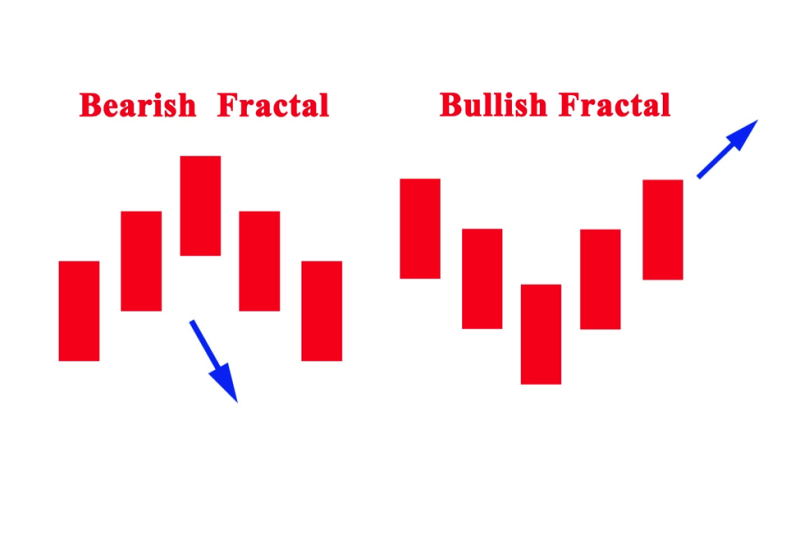 Bearish Fractal

Bullish Fractal